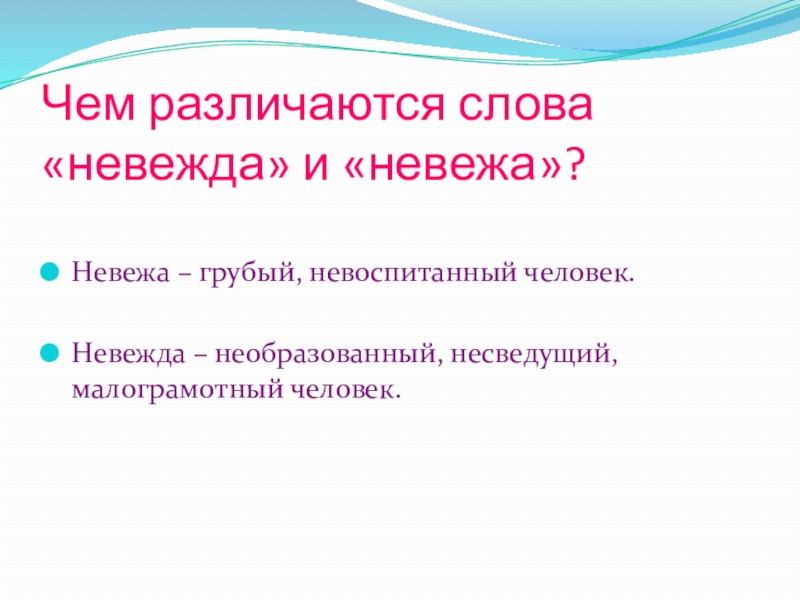 Чем различаются слова «невежда» и «невежа»?

Невежа – грубый, невоспитанный человек.

Невежда – необразованный, несведущий, малограмотный человек.